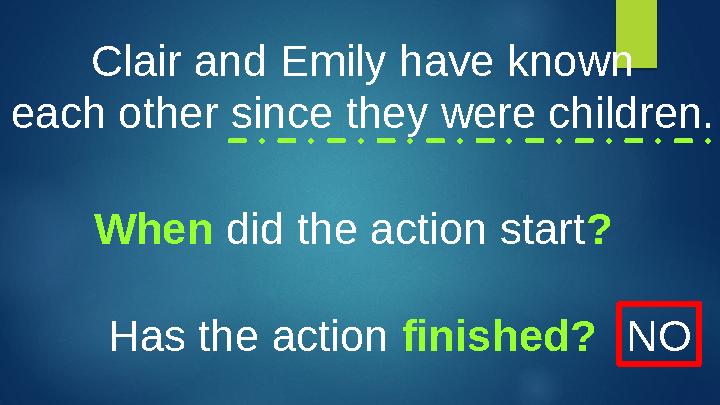 Clair and Emily have known each other since they were children.

When did the action start?

Has the action finished? NO